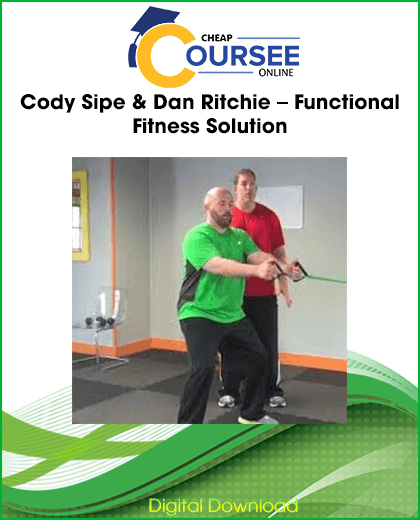 CHEAP
COURSEE
ONLINE

Cody Sipe & Dan Ritchie – Functional Fitness Solution

Digital Download